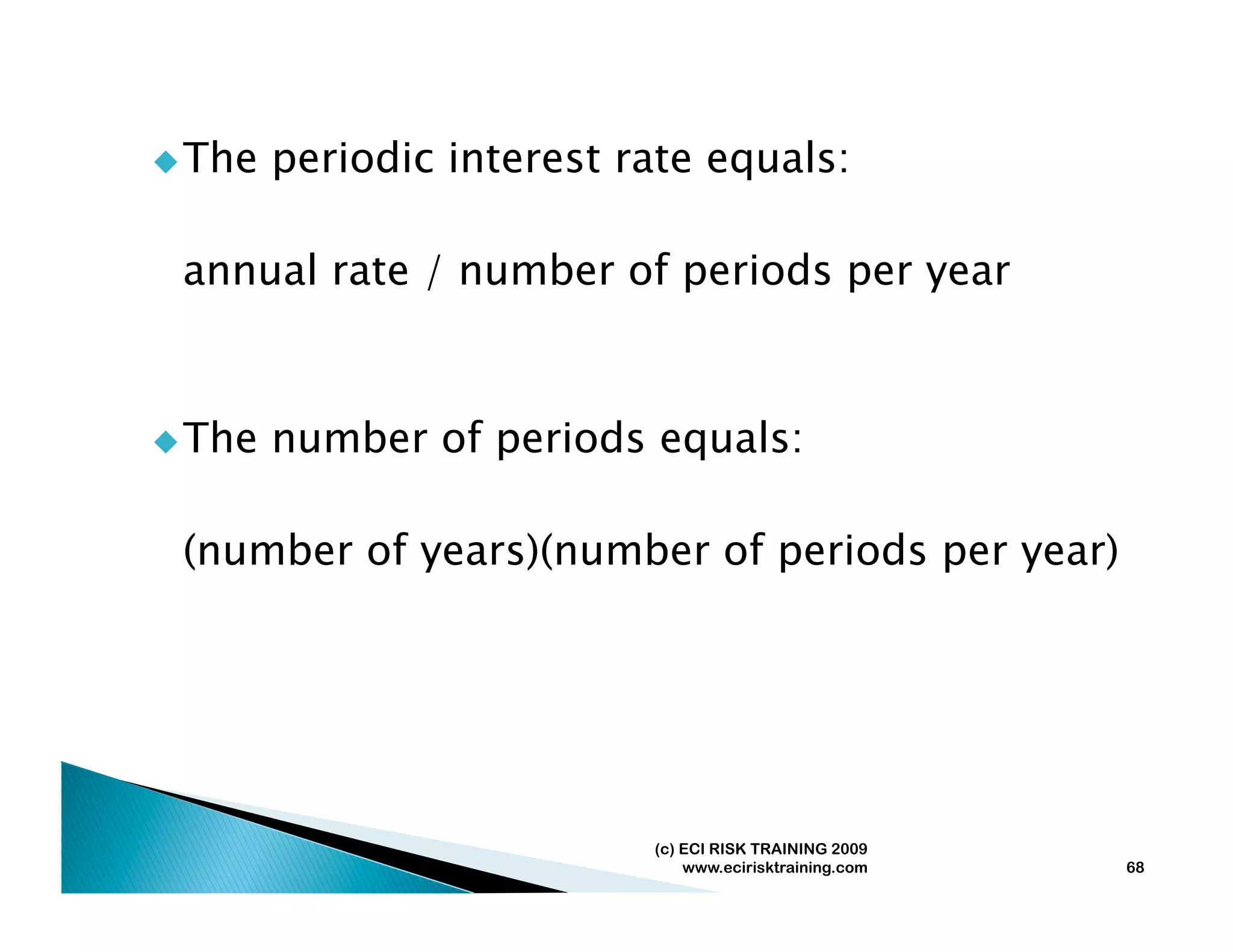 ◆ The periodic interest rate equals:

annual rate / number of periods per year

◆ The number of periods equals:

(number of years)(number of periods per year)

(c) ECI RISK TRAINING 2009
www.ecirisktraining.com

68